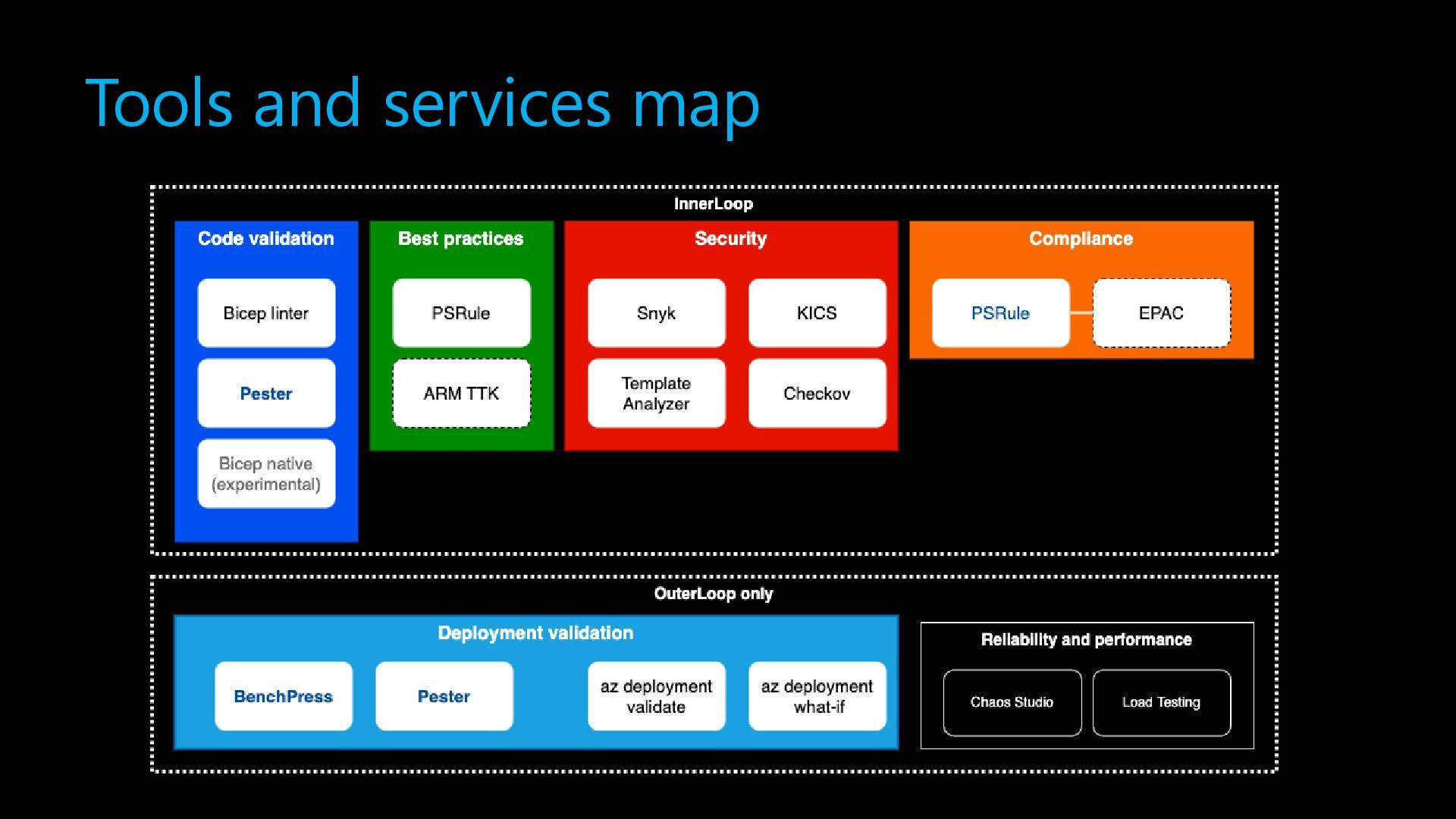 Tools and services map

InnerLoop

Code validation

Bicep linter

Pester

Bicep native (experimental)

Best practices

PSRule

ARM TTK

Security

Snyk

KICS

Template Analyzer

Checkov

Compliance

PSRule

EPAC

OuterLoop only

Deployment validation

BenchPress

Pester

az deployment validate

az deployment what-if

Reliability and performance

Chaos Studio

Load Testing